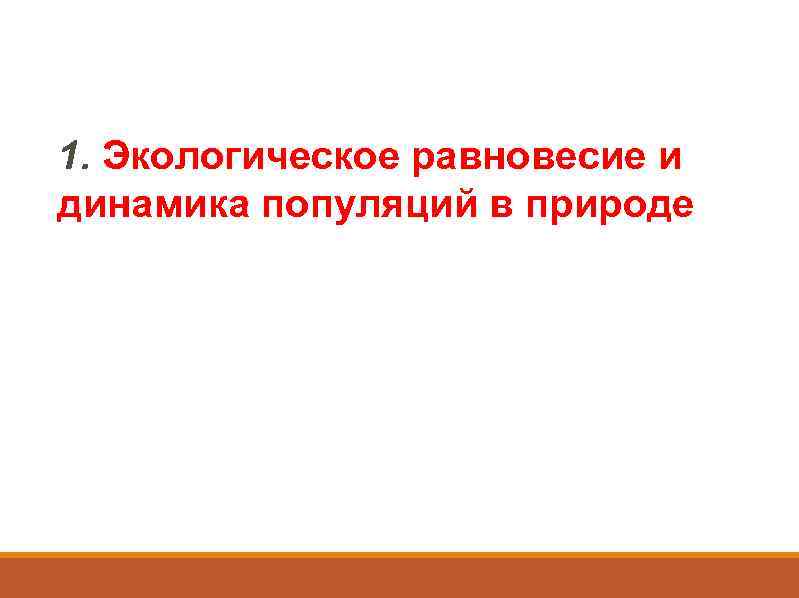 1. Экологическое равновесие и динамика популяций в природе